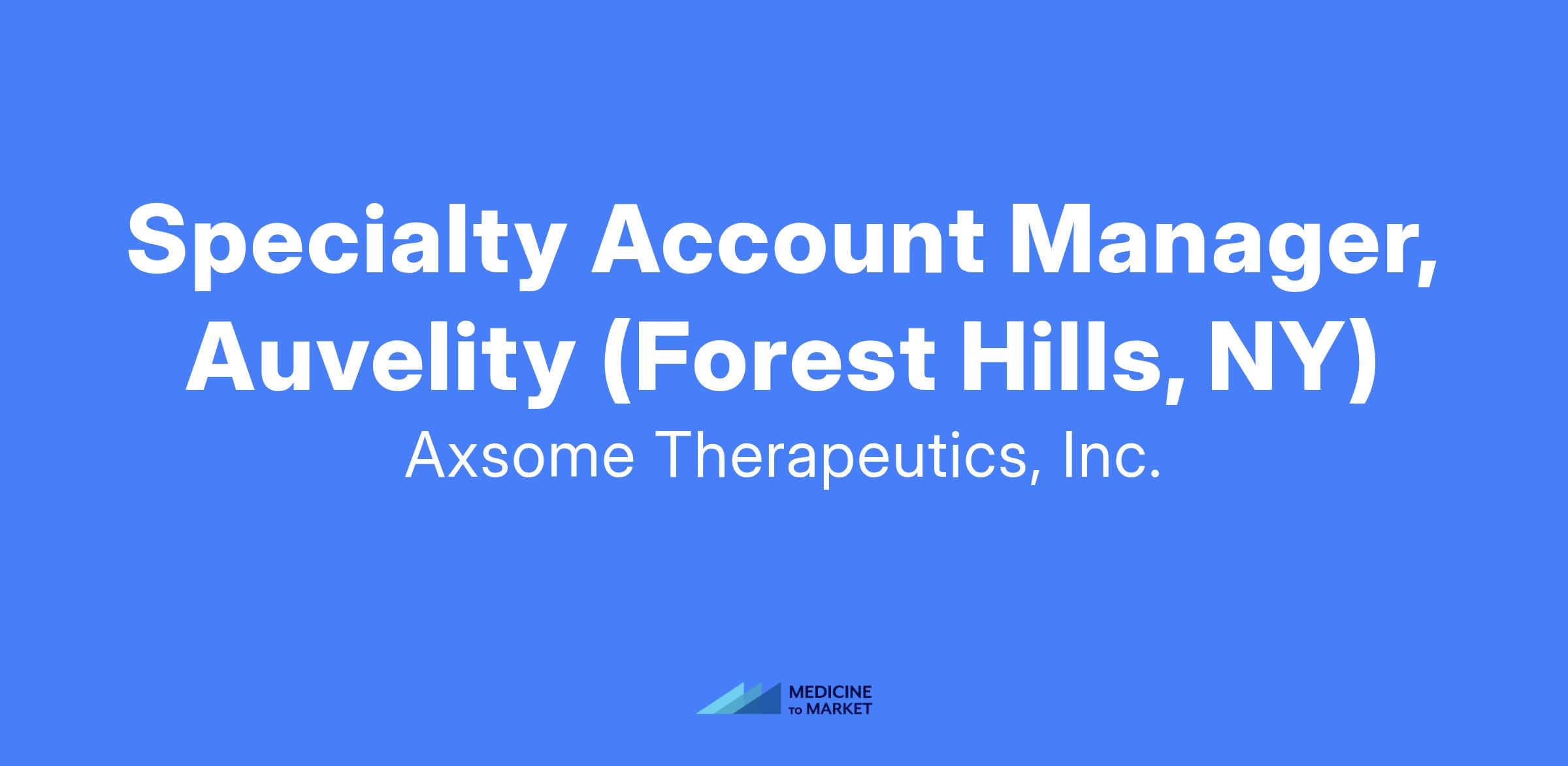 Specialty Account Manager, Auvelity (Forest Hills, NY)

Axsome Therapeutics, Inc.

MEDICINE TO MARKET